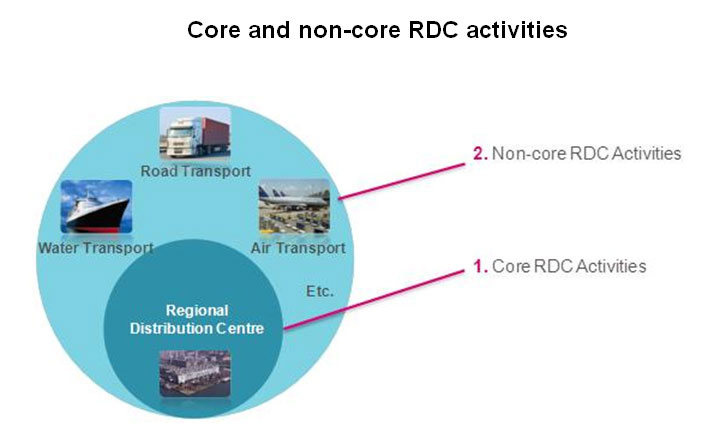 Core and non-core RDC activities

Road Transport

Water Transport

Air Transport

Etc.

Regional Distribution Centre

2. Non-core RDC Activities

1. Core RDC Activities